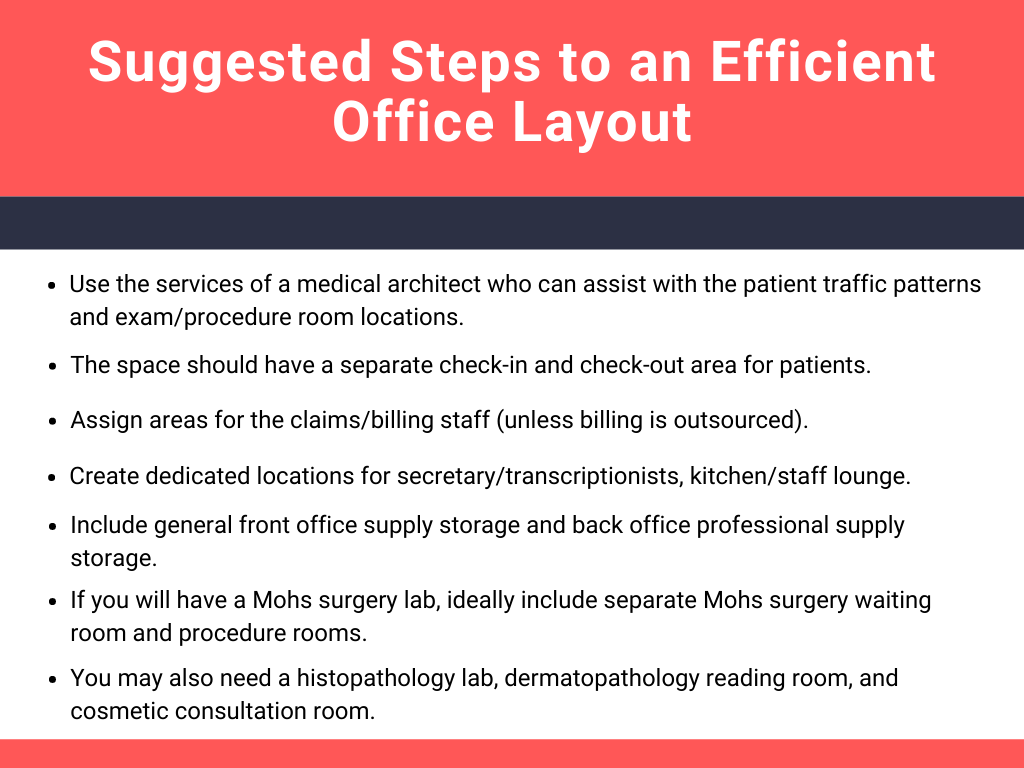 Suggested Steps to an Efficient Office Layout

- Use the services of a medical architect who can assist with the patient traffic patterns and exam/procedure room locations.
- The space should have a separate check-in and check-out area for patients.
- Assign areas for the claims/billing staff (unless billing is outsourced).
- Create dedicated locations for secretary/transcriptionists, kitchen/staff lounge.
- Include general front office supply storage and back office professional supply storage.
- If you will have a Mohs surgery lab, ideally include separate Mohs surgery waiting room and procedure rooms.
- You may also need a histopathology lab, dermatopathology reading room, and cosmetic consultation room.